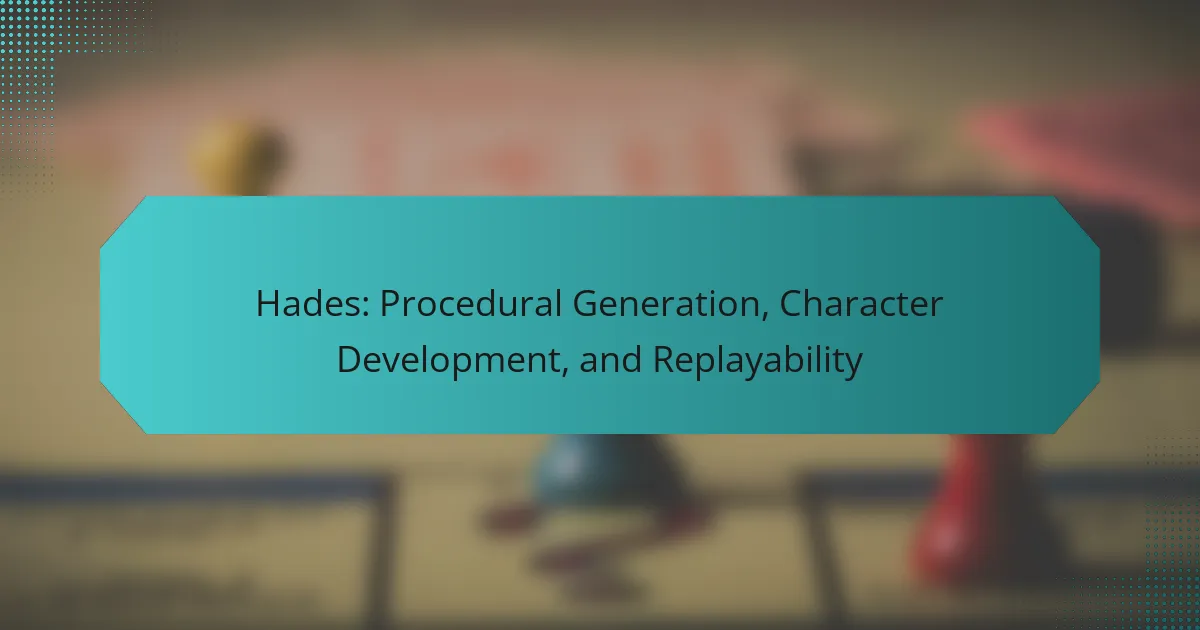 Hades: Procedural Generation, Character Development, and Replayability